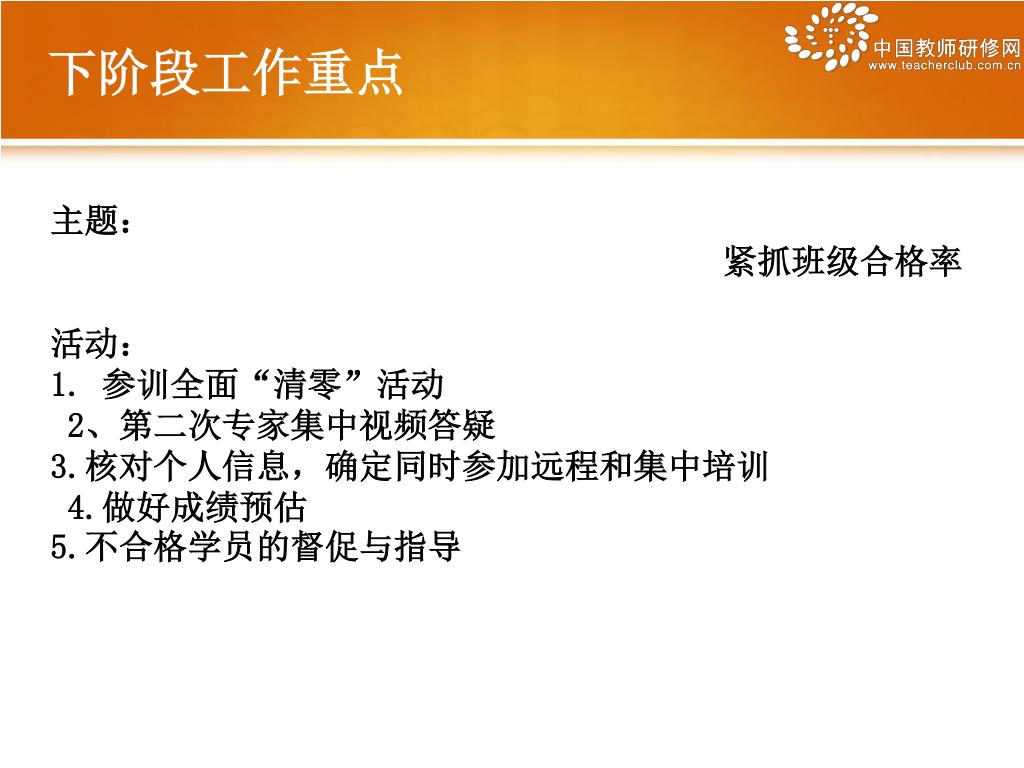 下阶段工作重点

中国教师研修网
www.teacherclub.com.cn

主题：

紧抓班级合格率

活动：
1. 参训全面“清零”活动
2、第二次专家集中视频答疑
3.核对个人信息，确定同时参加远程和集中培训
4.做好成绩预估
5.不合格学员的督促与指导